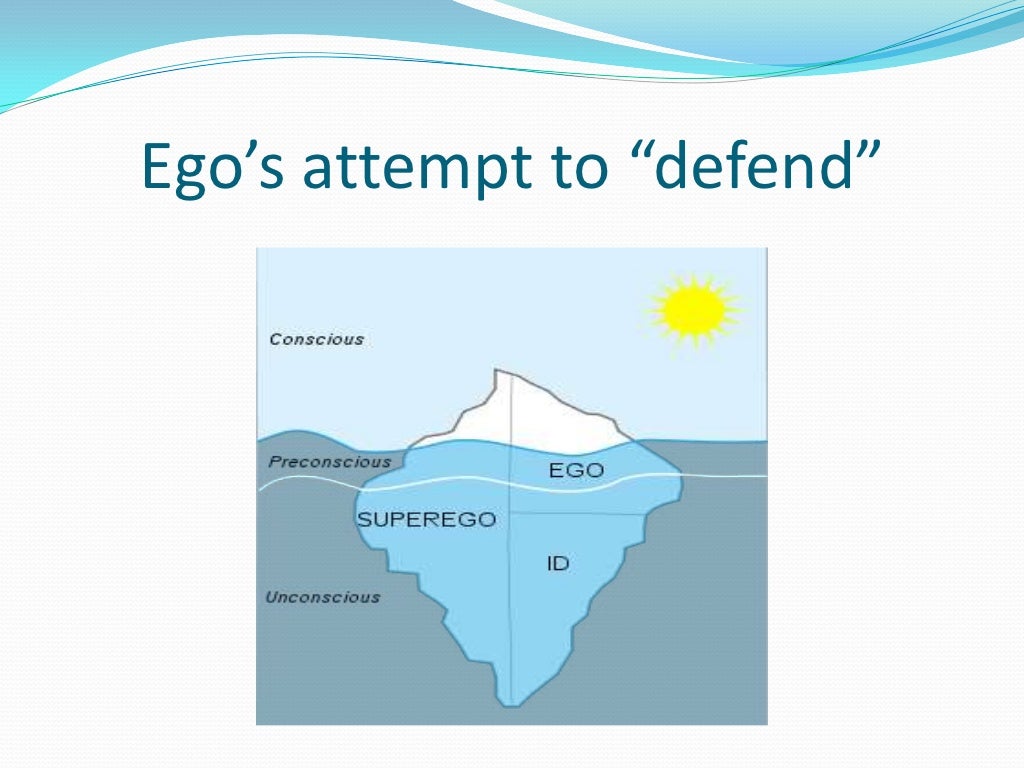 Ego’s attempt to “defend”

Conscious

Preconscious

EGO

SUPEREGO

ID

Unconscious